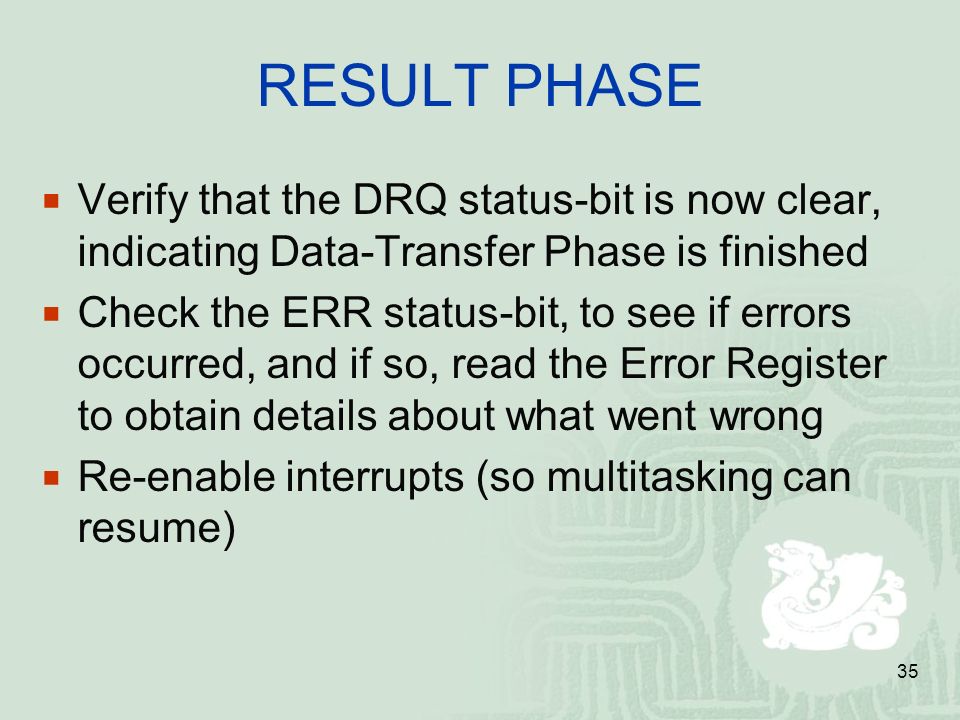 RESULT PHASE

- Verify that the DRQ status-bit is now clear, indicating Data-Transfer Phase is finished
- Check the ERR status-bit, to see if errors occurred, and if so, read the Error Register to obtain details about what went wrong
- Re-enable interrupts (so multitasking can resume)

35